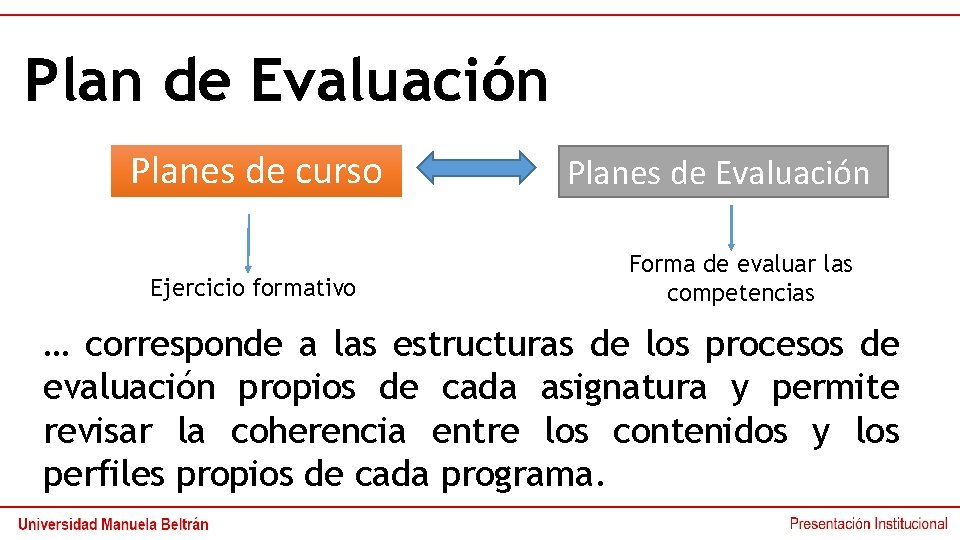 Plan de Evaluación

Planes de curso

Planes de Evaluación

Ejercicio formativo

Forma de evaluar las competencias

… corresponde a las estructuras de los procesos de evaluación propios de cada asignatura y permite revisar la coherencia entre los contenidos y los perfiles propios de cada programa.

Universidad Manuela Beltrán

Presentación Institucional